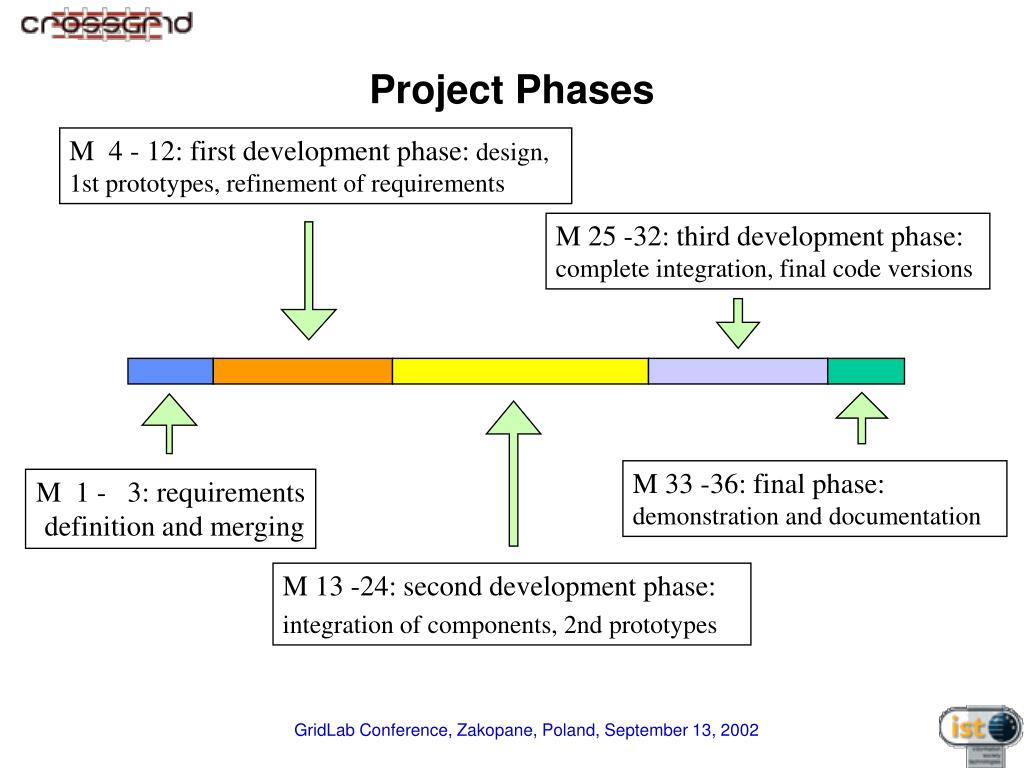 crossgrid

Project Phases

M 4 - 12: first development phase: design, 1st prototypes, refinement of requirements

M 25 -32: third development phase: complete integration, final code versions

M 1 - 3: requirements definition and merging

M 33 -36: final phase: demonstration and documentation

M 13 -24: second development phase: integration of components, 2nd prototypes

GridLab Conference, Zakopane, Poland, September 13, 2002

ist